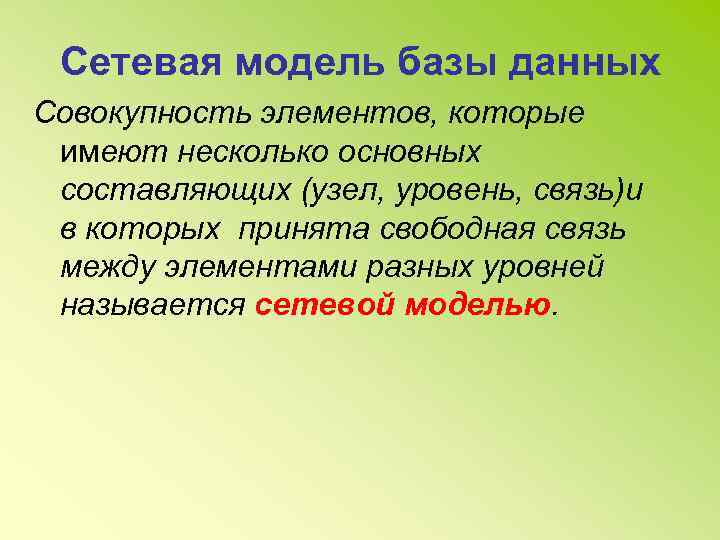 Сетевая модель базы данных

Совокупность элементов, которые имеют несколько основных составляющих (узел, уровень, связь)и в которых принята свободная связь между элементами разных уровней называется сетевой моделью.